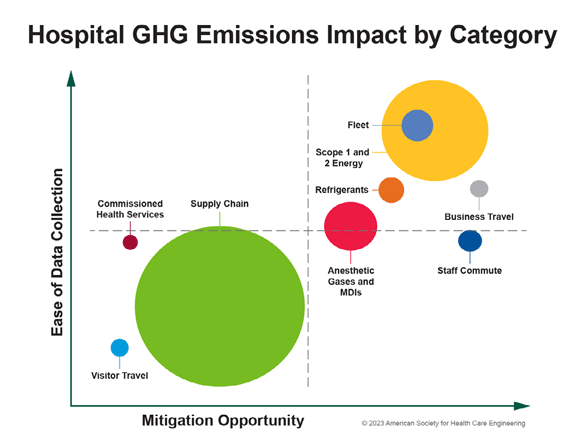 Hospital GHG Emissions Impact by Category

Ease of Data Collection

Fleet

Scope 1 and 2 Energy

Refrigerants

Business Travel

Commissioned Health Services

Supply Chain

Anesthetic Gases and MDIs

Staff Commute

Visitor Travel

Mitigation Opportunity

© 2023 American Society for Health Care Engineering